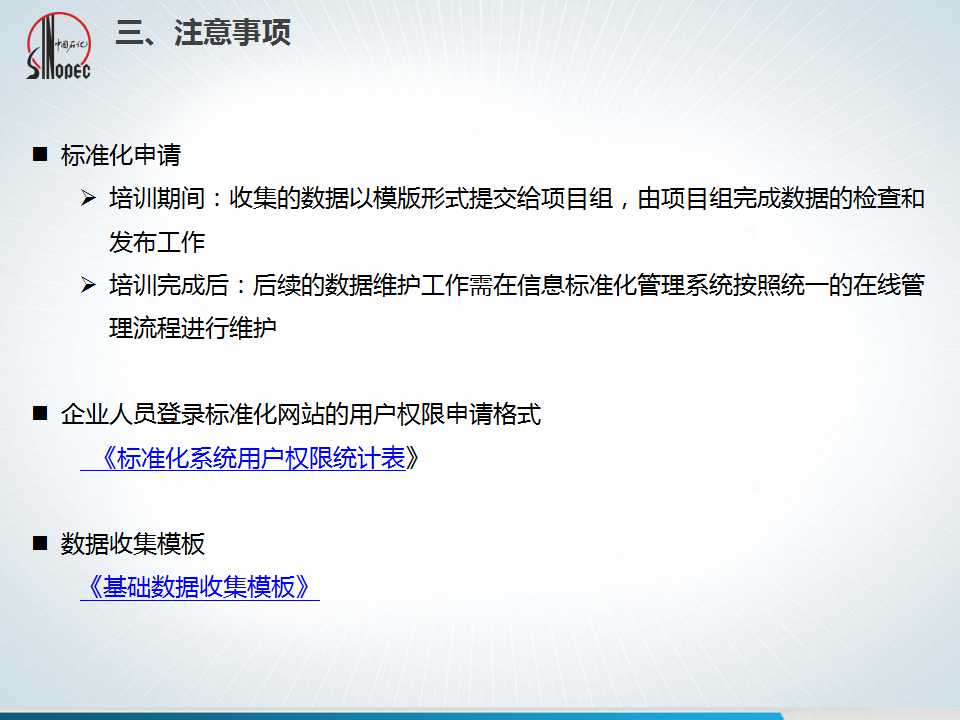 中国石化 SINOPEC

三、注意事项

■ 标准化申请

➢ 培训期间：收集的数据以模版形式提交给项目组，由项目组完成数据的检查和发布工作

➢ 培训完成后：后续的数据维护工作需在信息标准化管理系统按照统一的在线管理流程进行维护

■ 企业人员登录标准化网站的用户权限申请格式

《标准化系统用户权限统计表》

■ 数据收集模板

《基础数据收集模板》